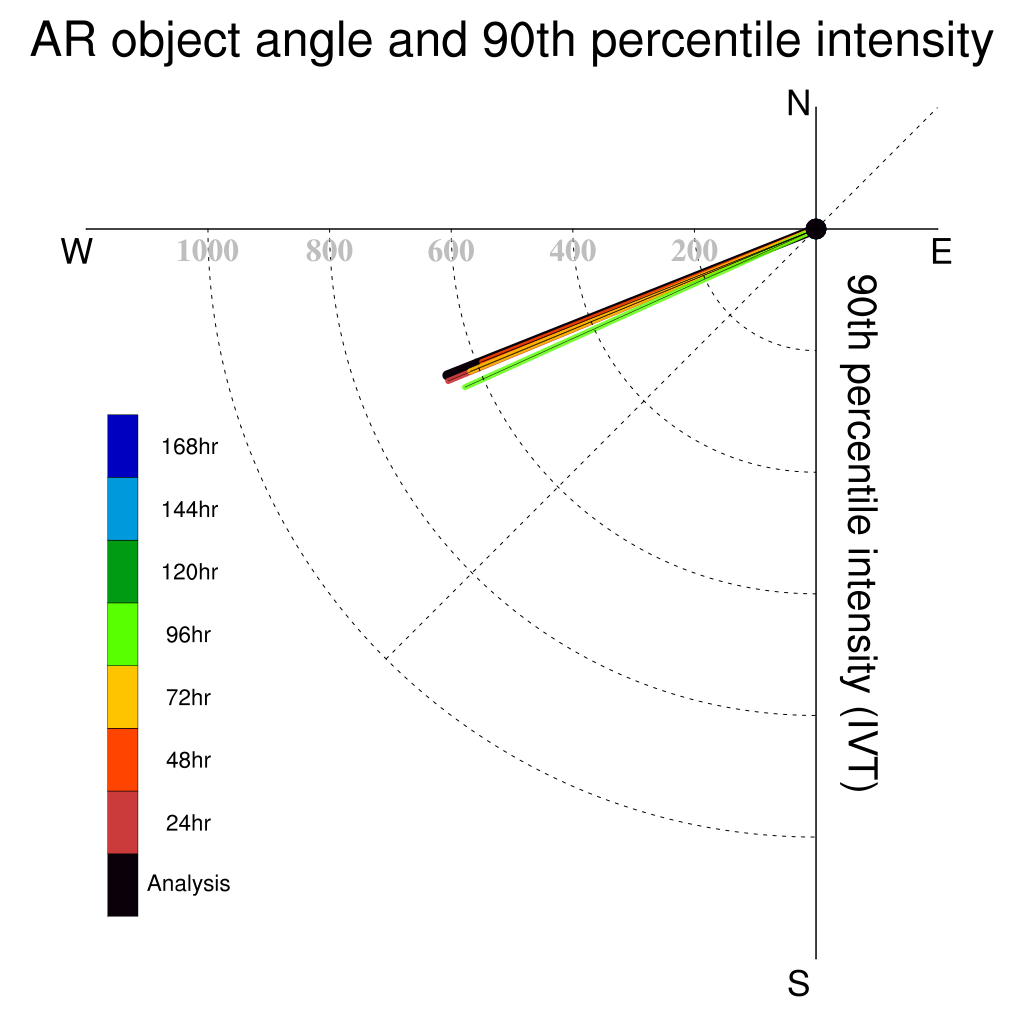 AR object angle and 90th percentile intensity

N

W

E

S

1000
800
600
400
200

90th percentile intensity (IVT)

168hr
144hr
120hr
96hr
72hr
48hr
24hr
Analysis